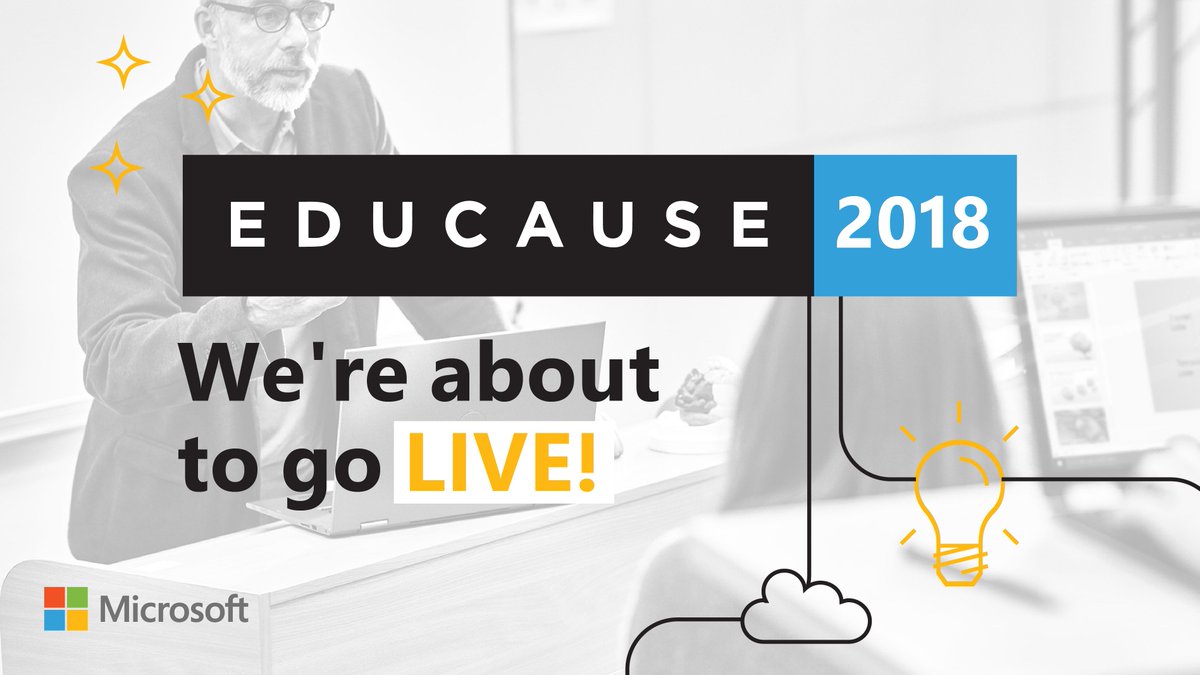 EDUCAUSE 2018

We're about to go LIVE!

Microsoft